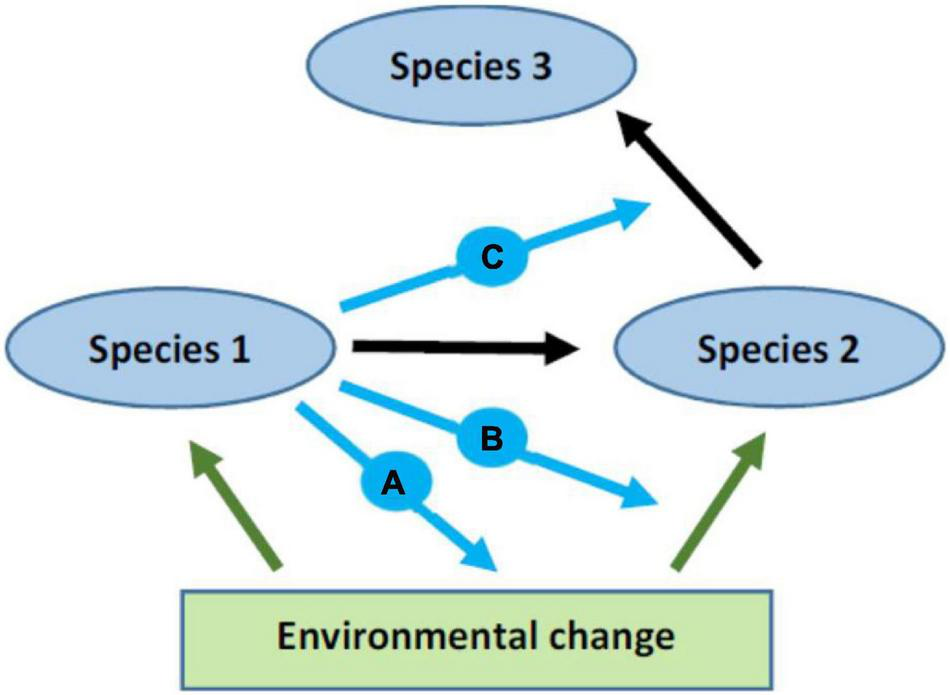 Species 3

C

Species 1

Species 2

B

A

Environmental change